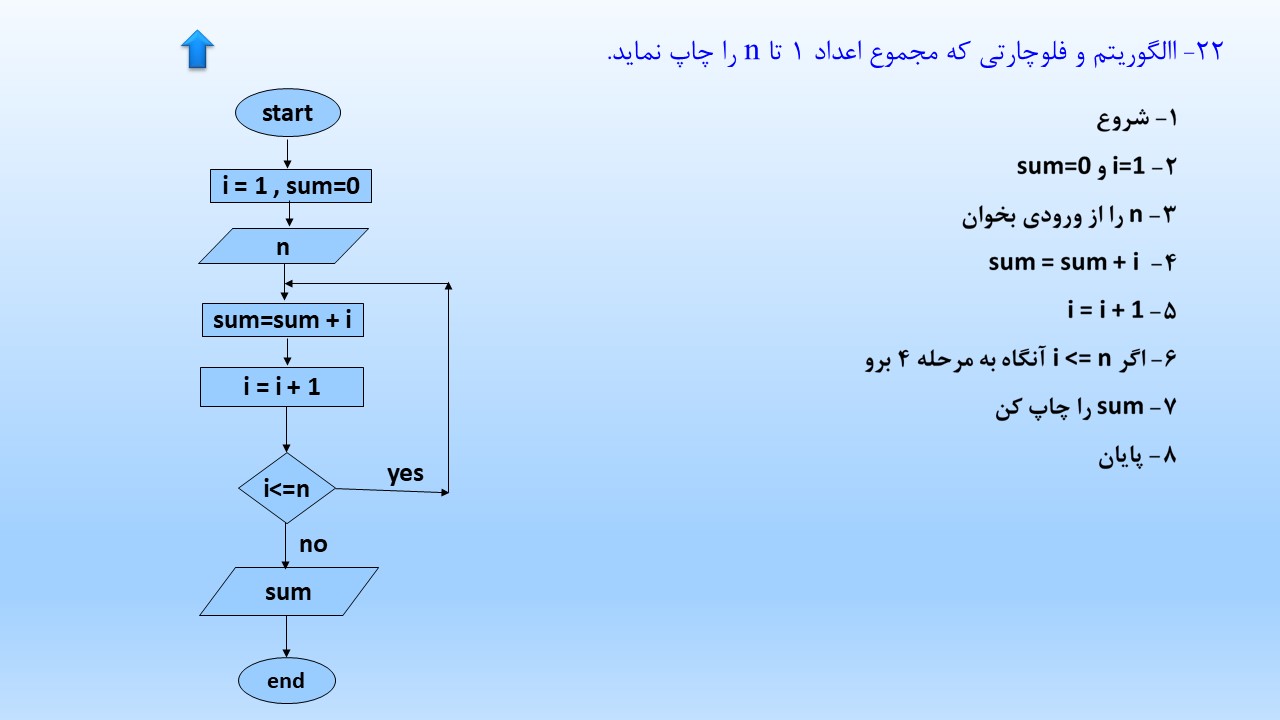 ۲۲- االگوریتم و فلوچارتی که مجموع اعداد ۱ تا n را چاپ نماید.

۱- شروع

۲- i=1 و sum=0

۳- n را از ورودی بخوان

۴- sum = sum + i

۵- i = i + 1

۶- اگر i <= n آنگاه به مرحله ۴ برو

۷- sum را چاپ کن

۸- پایان

start

i = 1 , sum=0

n

sum=sum + i

i = i + 1

i<=n

yes

no

sum

end